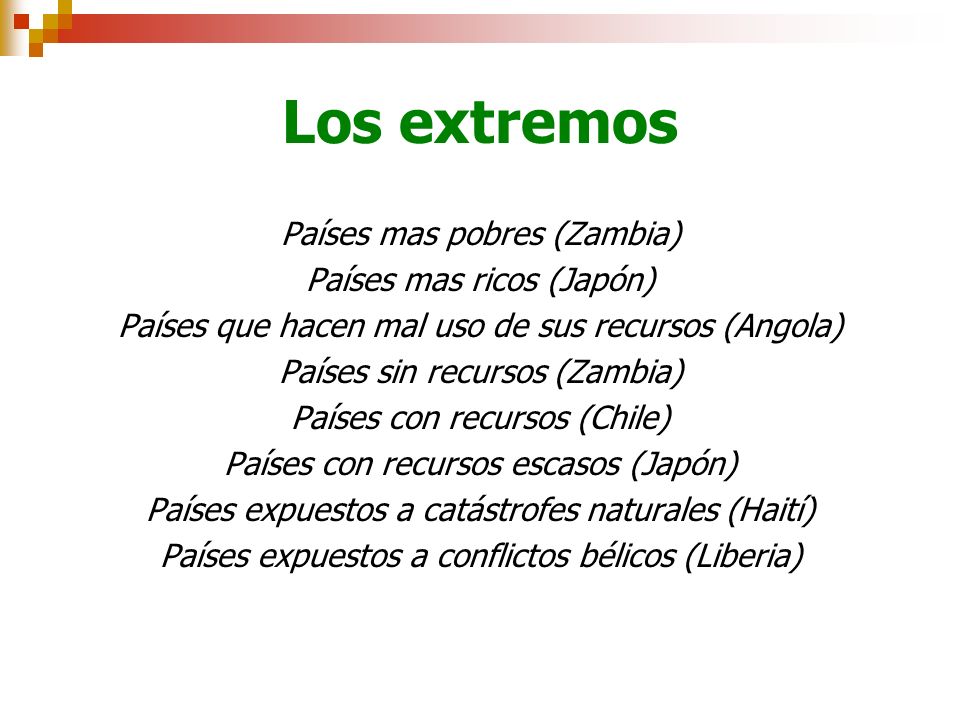 Los extremos

Países mas pobres (Zambia)
Países mas ricos (Japón)
Países que hacen mal uso de sus recursos (Angola)
Países sin recursos (Zambia)
Países con recursos (Chile)
Países con recursos escasos (Japón)
Países expuestos a catástrofes naturales (Haití)
Países expuestos a conflictos bélicos (Liberia)